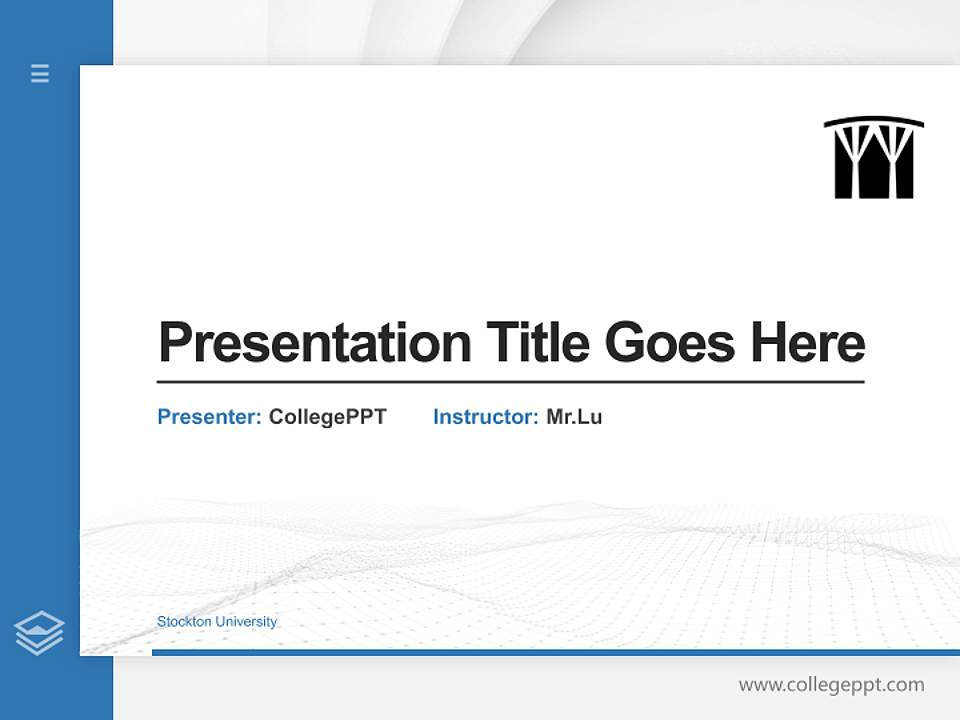 Presentation Title Goes Here

Presenter: CollegePPT Instructor: Mr.Lu

Stockton University

www.collegeppt.com